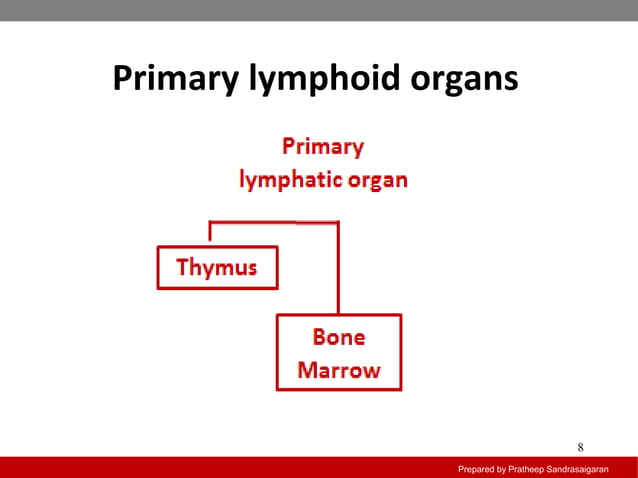 Primary lymphoid organs

Primary lymphatic organ

Thymus

Bone Marrow

8

Prepared by Pratheep Sandrasaigaran